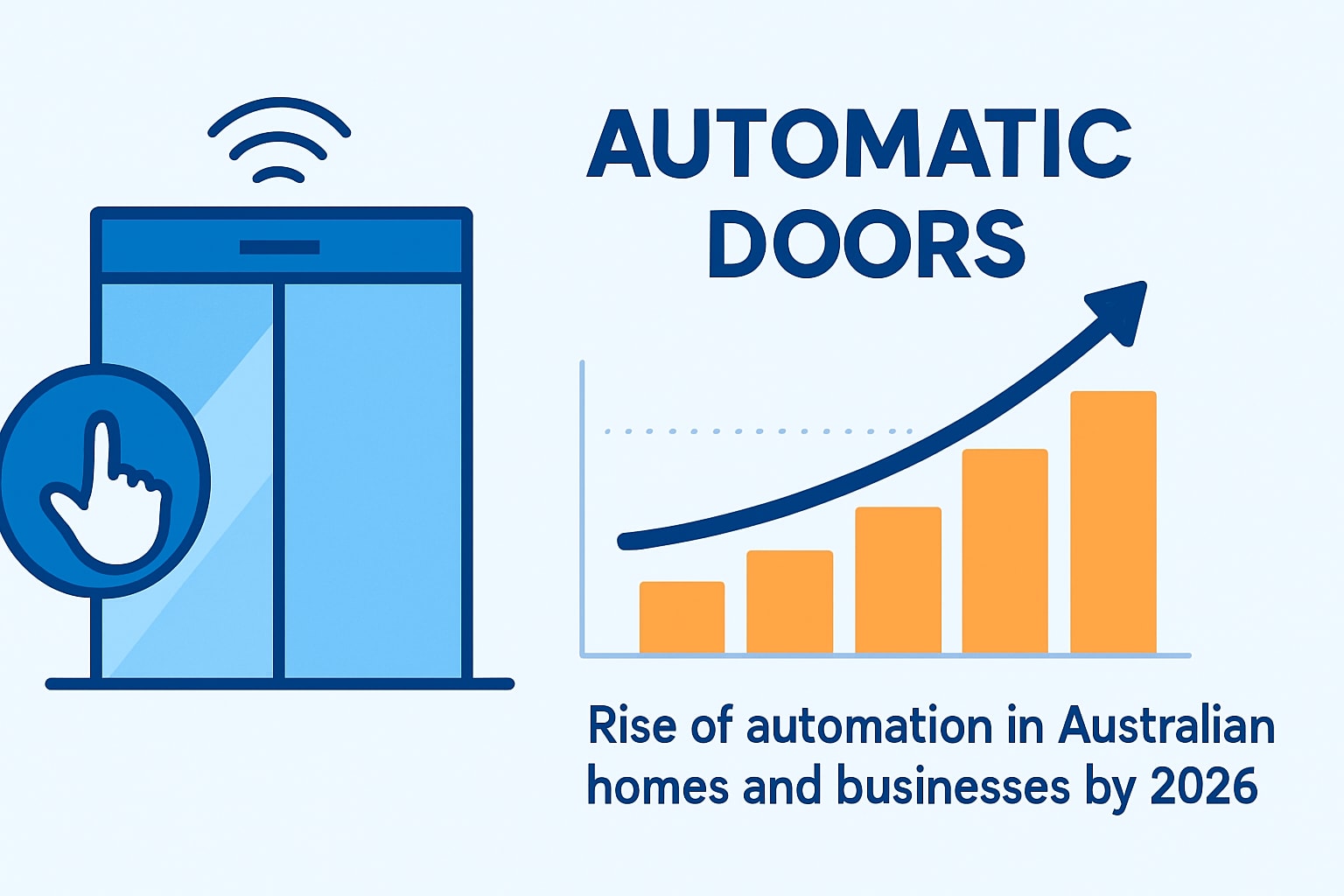 AUTOMATIC DOORS

Rise of automation in Australian homes and businesses by 2026